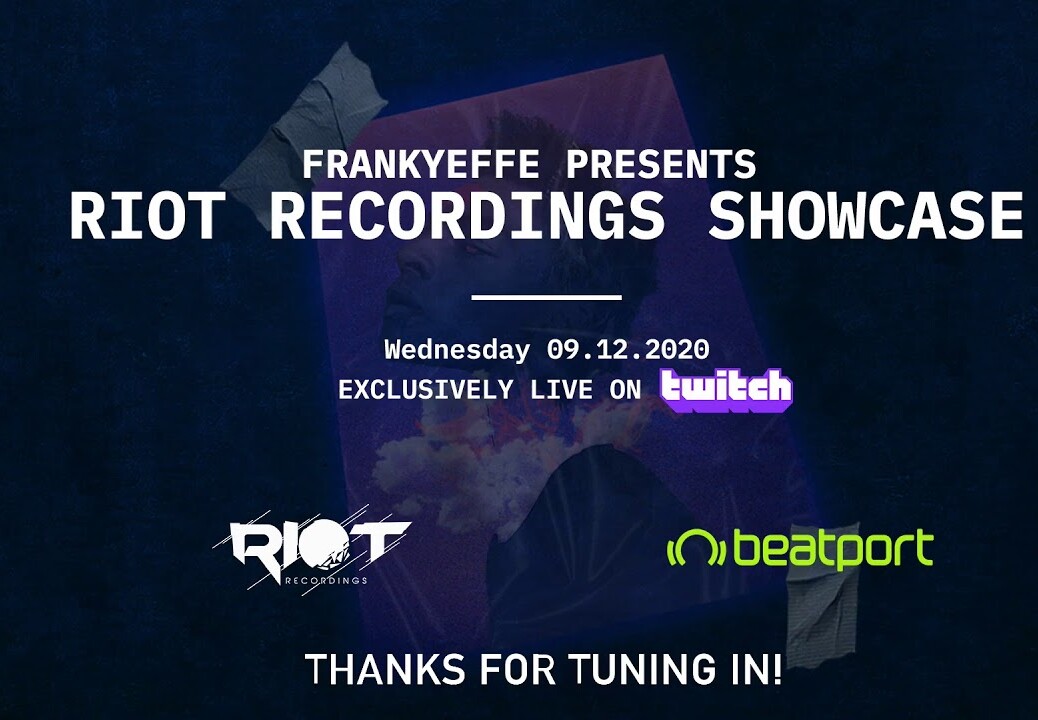 FRANKYEFFE PRESENTS
RIOT RECORDINGS SHOWCASE

Wednesday 09.12.2020
EXCLUSIVELY LIVE ON twitch

RIOT RECORDINGS

beatport

THANKS FOR TUNING IN!